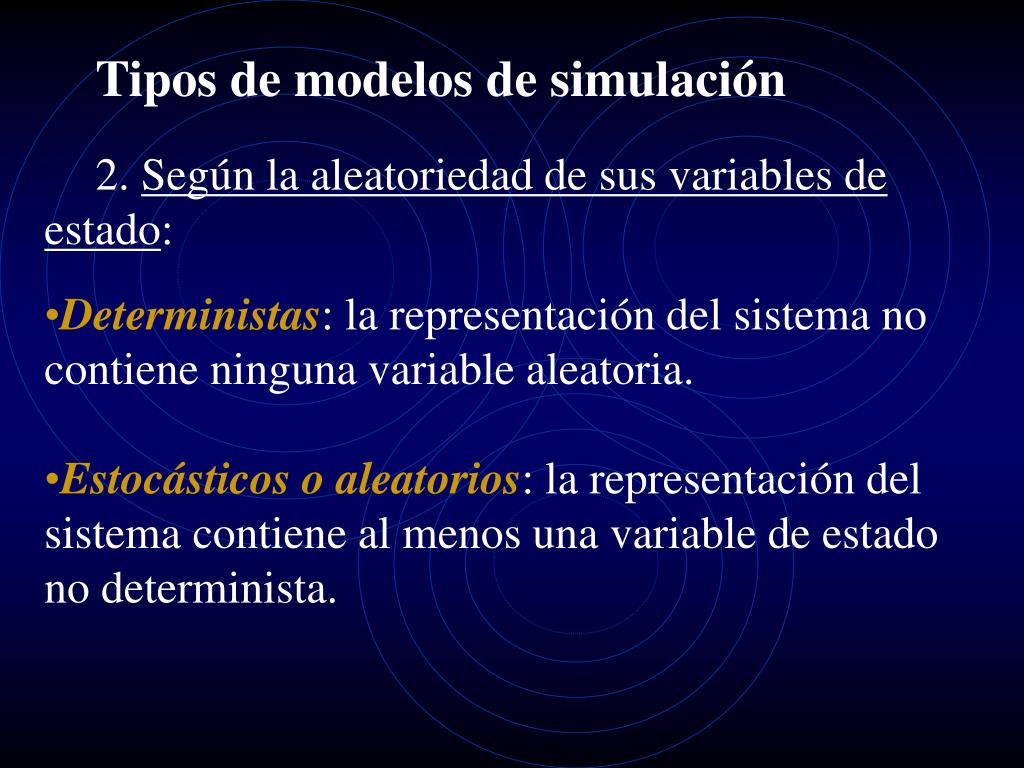 Tipos de modelos de simulación

2. Según la aleatoriedad de sus variables de estado:

•Deterministas: la representación del sistema no contiene ninguna variable aleatoria.

•Estocásticos o aleatorios: la representación del sistema contiene al menos una variable de estado no determinista.